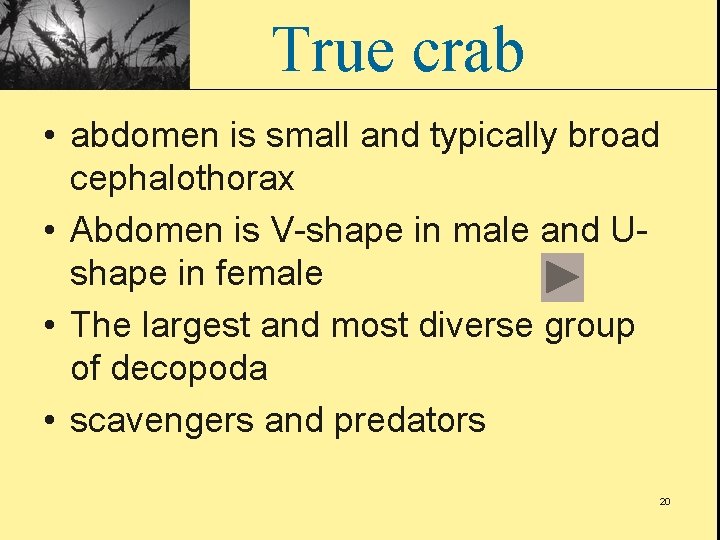 True crab

• abdomen is small and typically broad cephalothorax
• Abdomen is V-shape in male and U-shape in female
• The largest and most diverse group of decopoda
• scavengers and predators

20